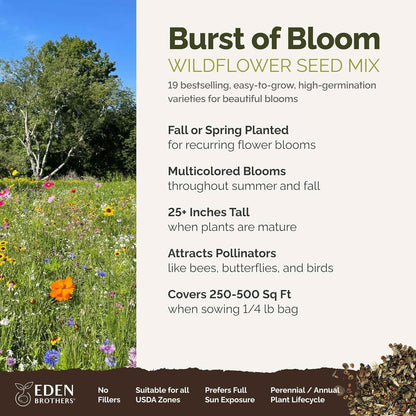 Burst of Bloom
WILDFLOWER SEED MIX
19 bestselling, easy-to-grow, high-germination varieties for beautiful blooms

Fall or Spring Planted
for recurring flower blooms

Multicolored Blooms
throughout summer and fall

25+ Inches Tall
when plants are mature

Attracts Pollinators
like bees, butterflies, and birds

Covers 250-500 Sq Ft
when sowing 1/4 lb bag

EDEN BROTHERS

No Fillers

Suitable for all USDA Zones

Prefers Full Sun Exposure

Perennial / Annual Plant Lifecycle